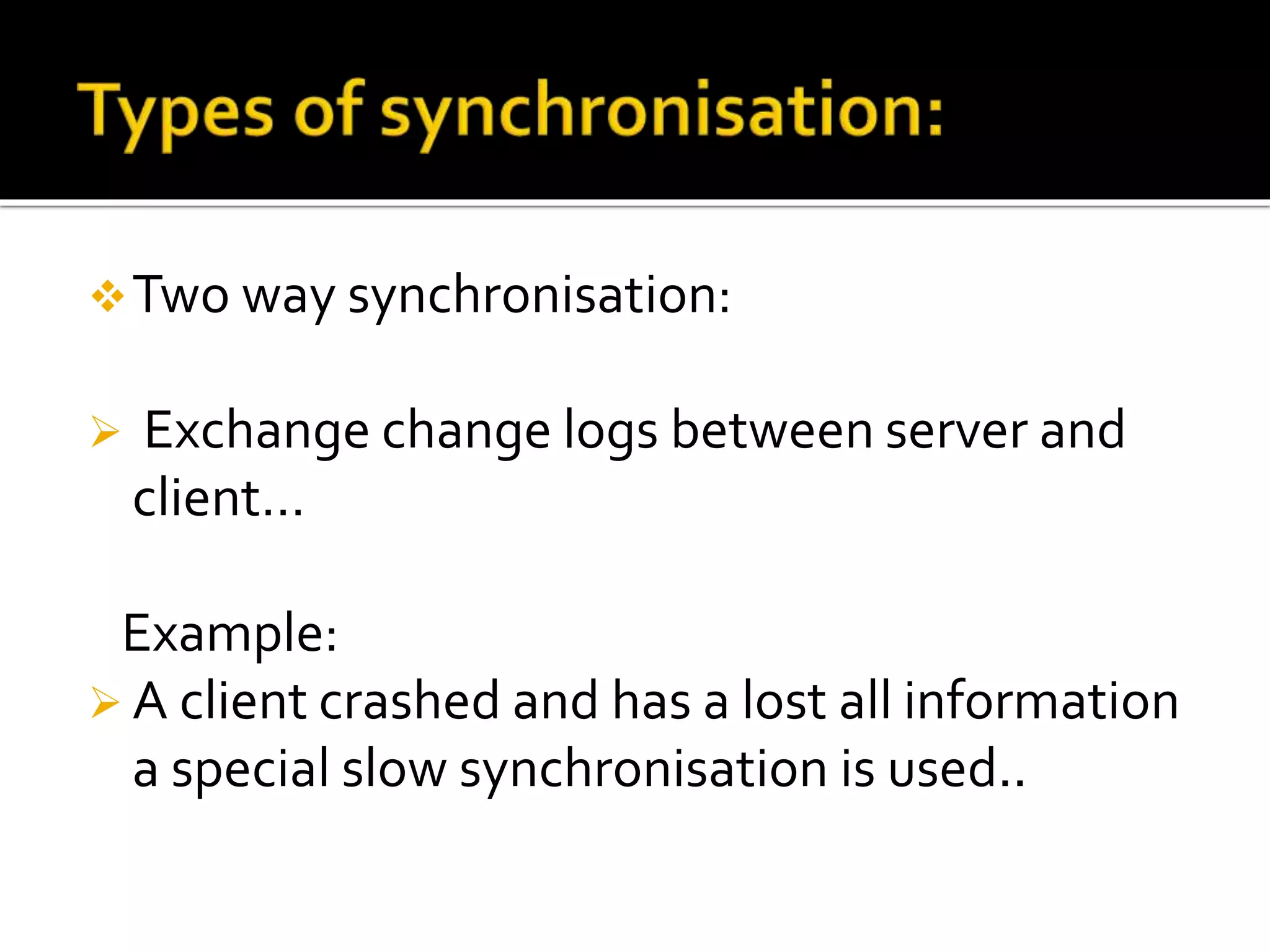 Types of synchronisation:

❖ Two way synchronisation:

➢ Exchange change logs between server and client…

Example:

➢ A client crashed and has a lost all information a special slow synchronisation is used..